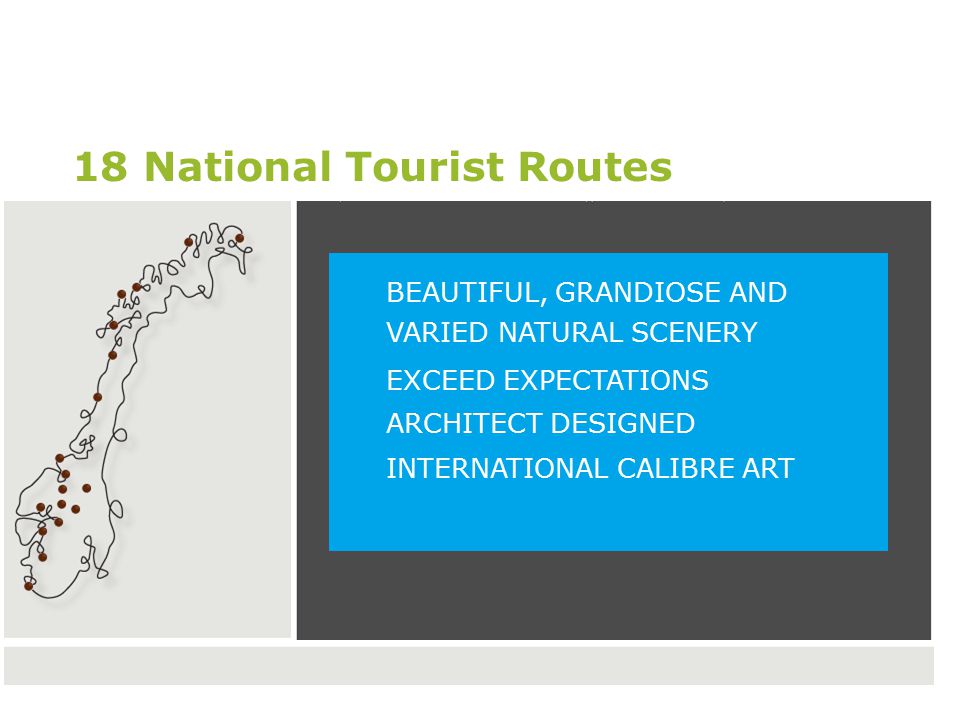 18 National Tourist Routes

BEAUTIFUL, GRANDIOSE AND VARIED NATURAL SCENERY

EXCEED EXPECTATIONS

ARCHITECT DESIGNED

INTERNATIONAL CALIBRE ART